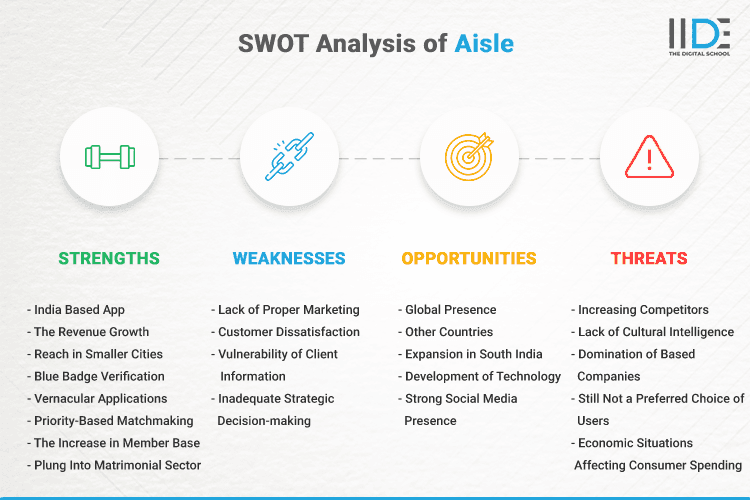 SWOT Analysis of Aisle

IIDE
THE DIGITAL SCHOOL

STRENGTHS

- India Based App
- The Revenue Growth
- Reach in Smaller Cities
- Blue Badge Verification
- Vernacular Applications
- Priority-Based Matchmaking
- The Increase in Member Base
- Plung Into Matrimonial Sector

WEAKNESSES

- Lack of Proper Marketing
- Customer Dissatisfaction
- Vulnerability of Client Information
- Inadequate Strategic Decision-making

OPPORTUNITIES

- Global Presence
- Other Countries
- Expansion in South India
- Development of Technology
- Strong Social Media Presence

THREATS

- Increasing Competitors
- Lack of Cultural Intelligence
- Domination of Based Companies
- Still Not a Preferred Choice of Users
- Economic Situations Affecting Consumer Spending